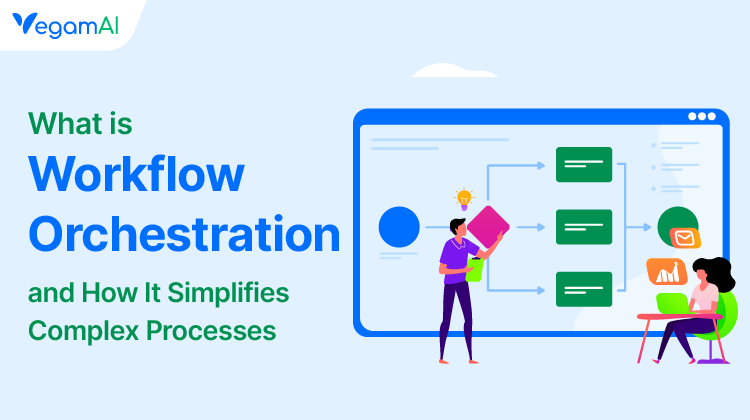 VegamAI

What is
Workflow
Orchestration
and How It Simplifies
Complex Processes